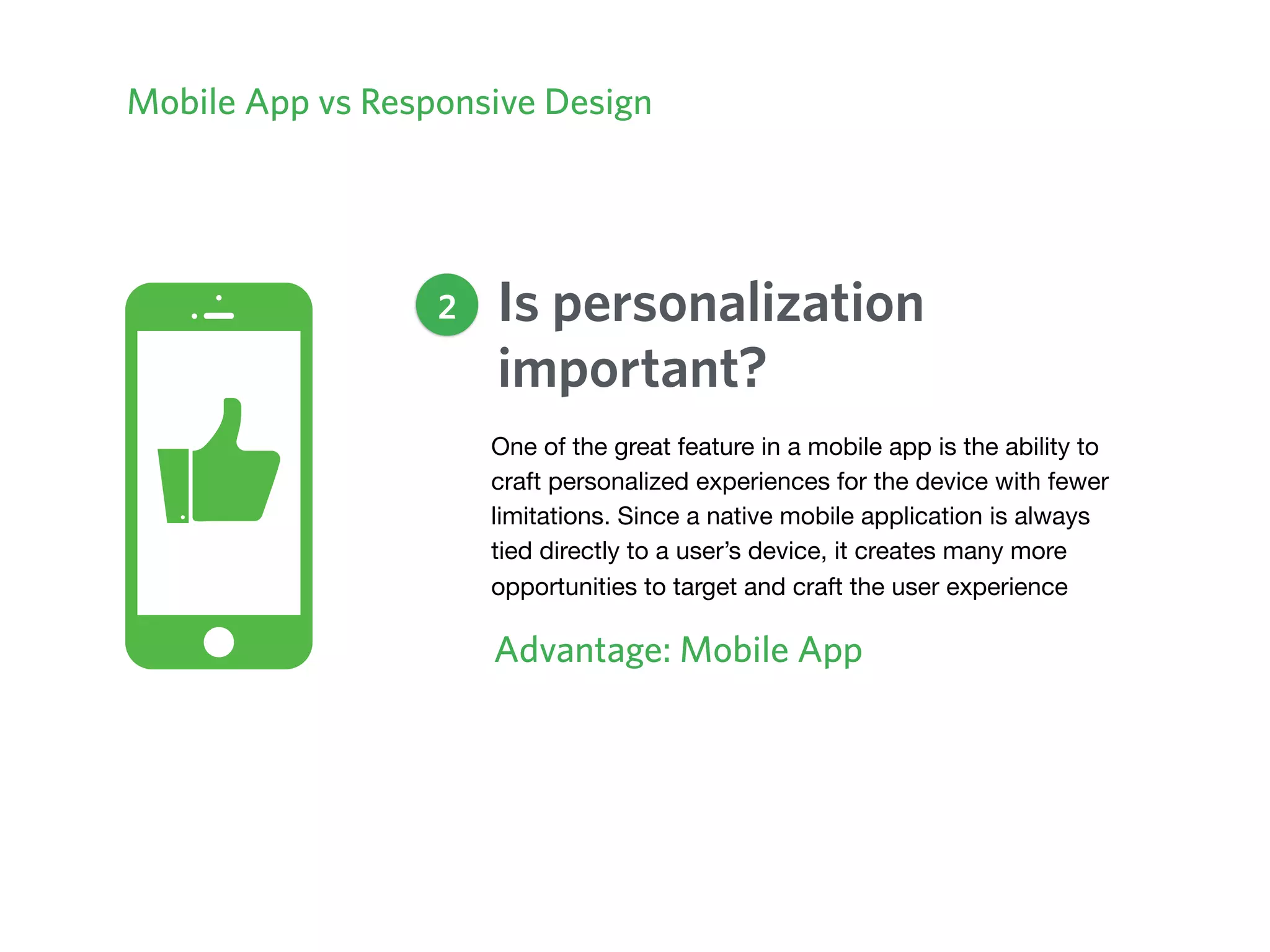 Mobile App vs Responsive Design

2 Is personalization important?

One of the great feature in a mobile app is the ability to craft personalized experiences for the device with fewer limitations. Since a native mobile application is always tied directly to a user's device, it creates many more opportunities to target and craft the user experience

Advantage: Mobile App